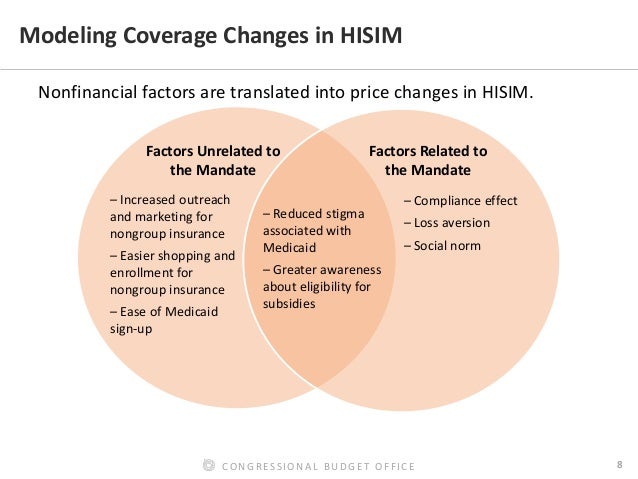 Modeling Coverage Changes in HISIM

Nonfinancial factors are translated into price changes in HISIM.

Factors Unrelated to the Mandate

– Increased outreach and marketing for nongroup insurance

– Easier shopping and enrollment for nongroup insurance

– Ease of Medicaid sign-up

– Reduced stigma associated with Medicaid

– Greater awareness about eligibility for subsidies

Factors Related to the Mandate

– Compliance effect

– Loss aversion

– Social norm

CONGRESSIONAL BUDGET OFFICE

8